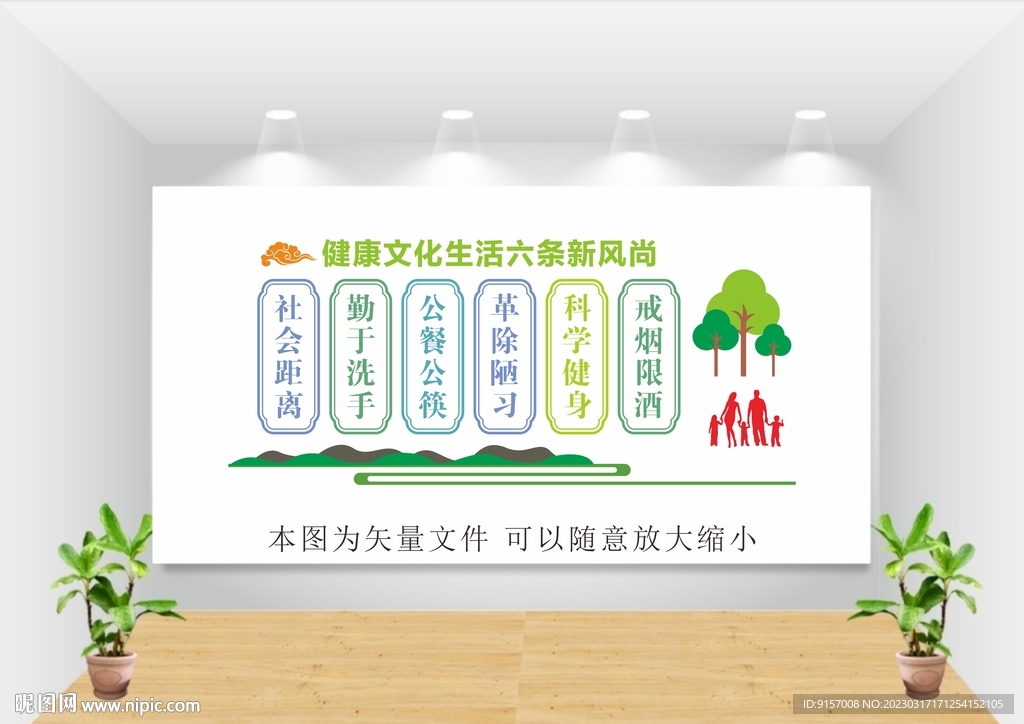 健康文化生活六条新风尚

社会距离

勤于洗手

公餐公筷

革除陋习

科学健身

戒烟限酒

本图为矢量文件 可以随意放大缩小

昵图网 www.nipic.com

ID:9157008 NO:20230317171254152105